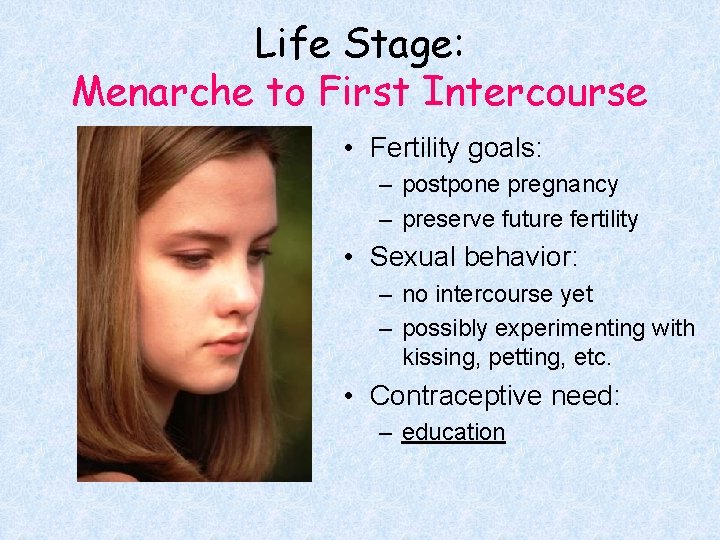 Life Stage:
Menarche to First Intercourse

• Fertility goals:
– postpone pregnancy
– preserve future fertility

• Sexual behavior:
– no intercourse yet
– possibly experimenting with kissing, petting, etc.

• Contraceptive need:
– education